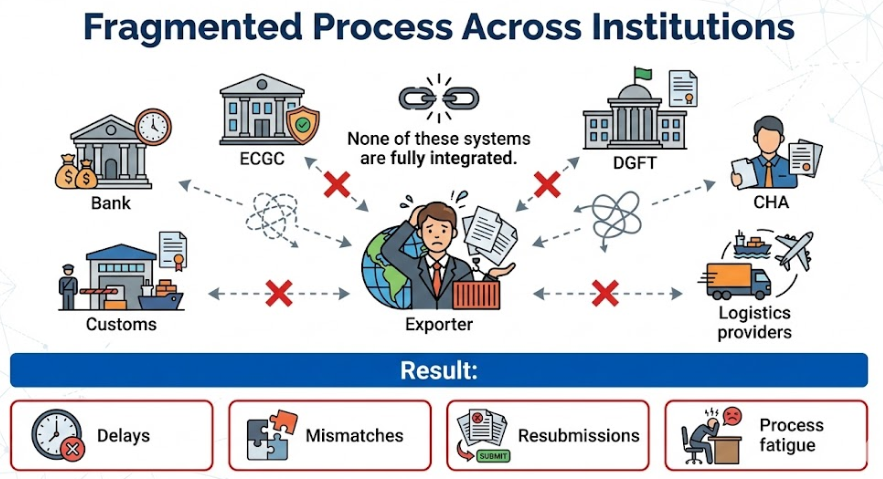 Fragmented Process Across Institutions

ECGC

None of these systems are fully integrated.

DGFT

Bank

CHA

Customs

Exporter

Logistics providers

Result:

Delays

Mismatches

SUBMIT

Resubmissions

Process fatigue